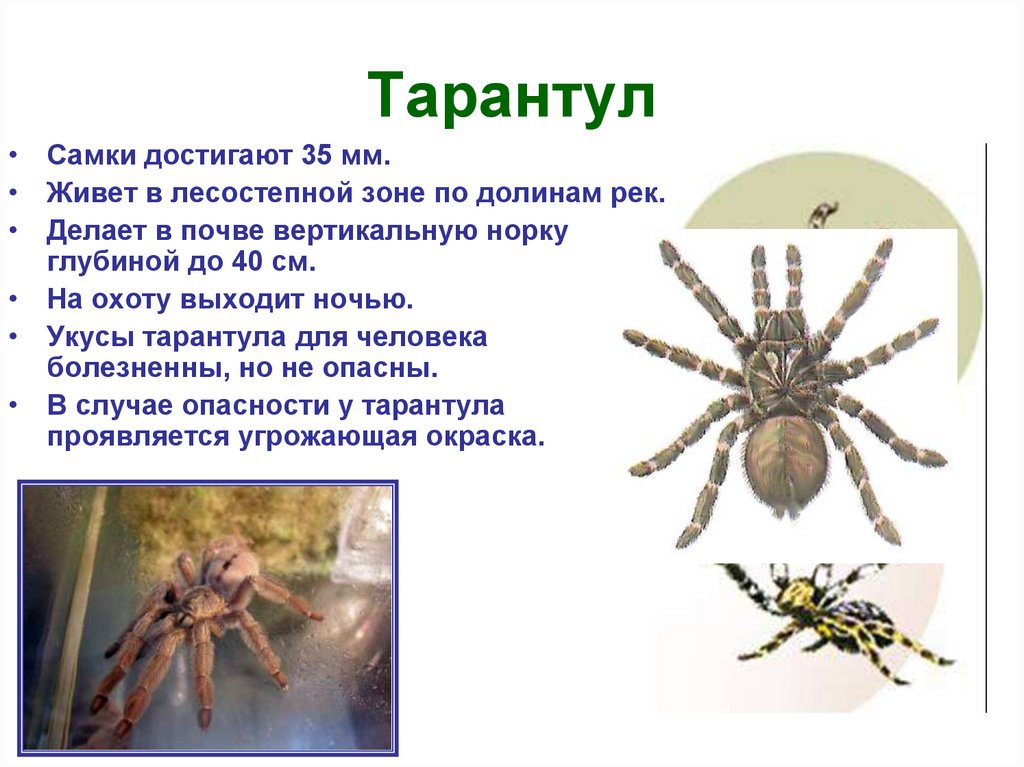 Тарантул

• Самки достигают 35 мм.
• Живет в лесостепной зоне по долинам рек.
• Делает в почве вертикальную норку глубиной до 40 см.
• На охоту выходит ночью.
• Укусы тарантула для человека болезненны, но не опасны.
• В случае опасности у тарантула проявляется угрожающая окраска.